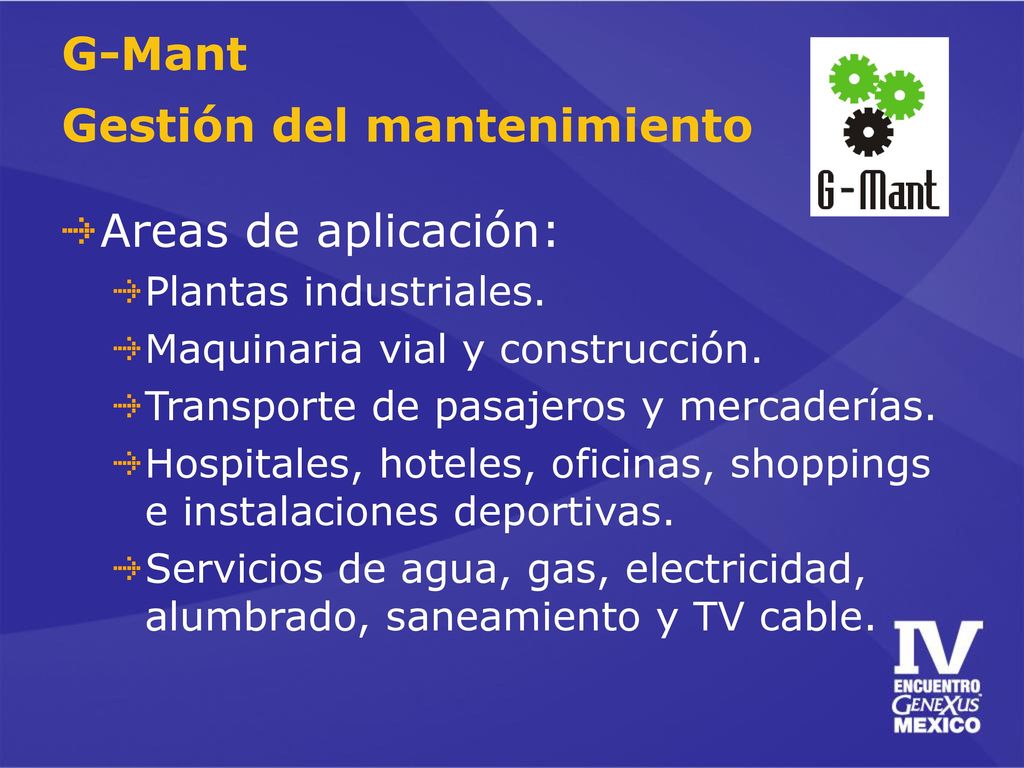 G-Mant
Gestión del mantenimiento

G-Mant

Areas de aplicación:

Plantas industriales.

Maquinaria vial y construcción.

Transporte de pasajeros y mercaderías.

Hospitales, hoteles, oficinas, shoppings e instalaciones deportivas.

Servicios de agua, gas, electricidad, alumbrado, saneamiento y TV cable.

IV
ENCUENTRO
GENEXUS
MEXICO